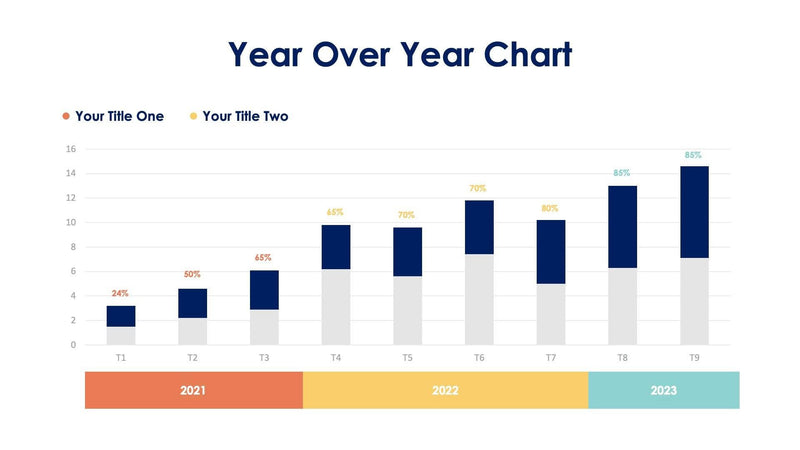 Year Over Year Chart

Your Title One
Your Title Two

16
14
12
10
8
6
4
2
0

24%
50%
65%
65%
70%
70%
80%
85%
85%

T1
T2
T3
T4
T5
T6
T7
T8
T9

2021
2022
2023